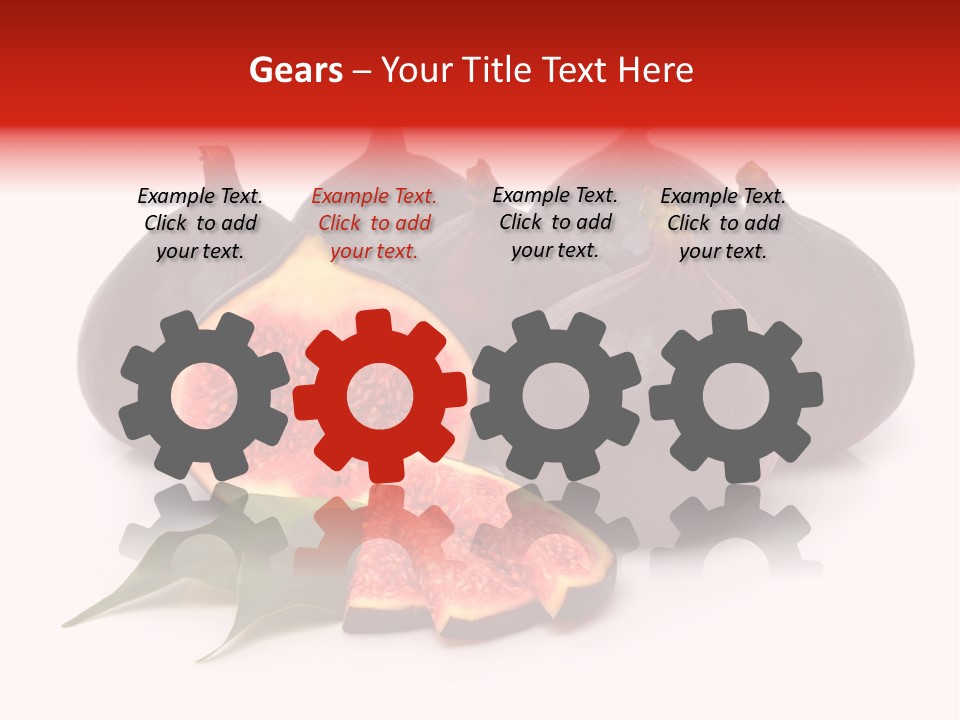 Gears – Your Title Text Here

Example Text. Click to add your text.

Example Text. Click to add your text.

Example Text. Click to add your text.

Example Text. Click to add your text.